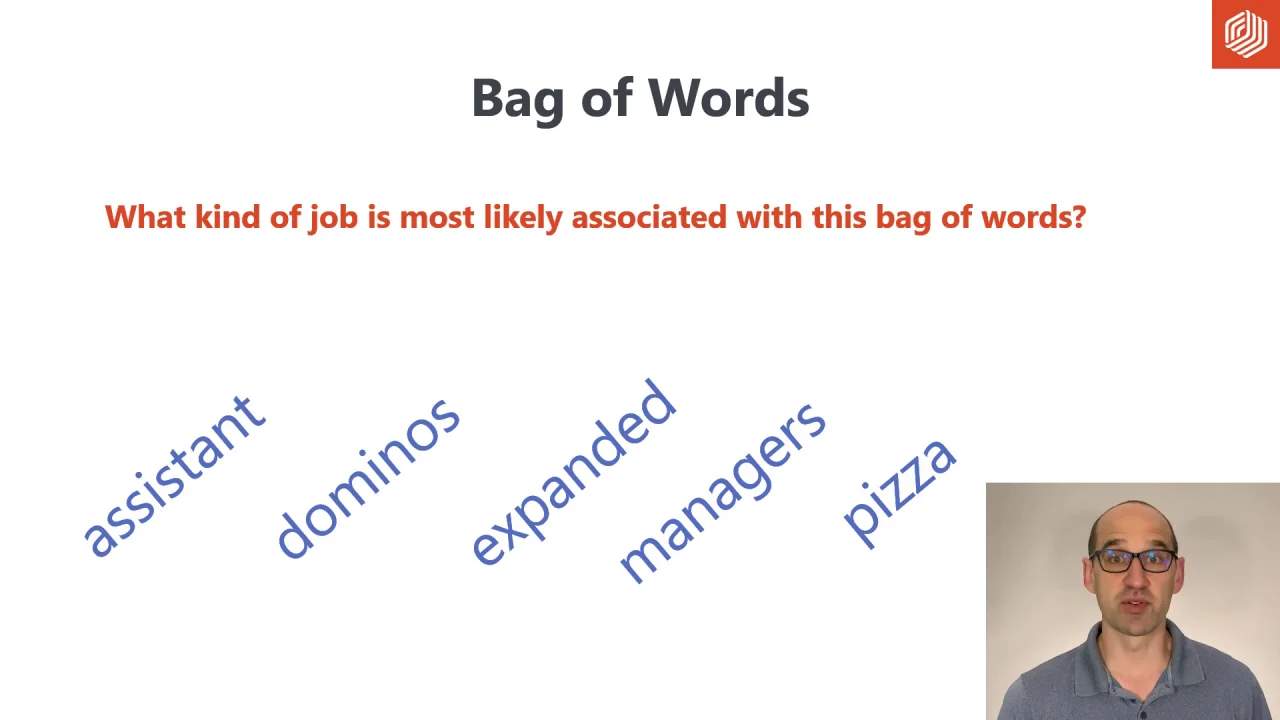 Bag of Words

What kind of job is most likely associated with this bag of words?

assistant dominos expanded managers pizza